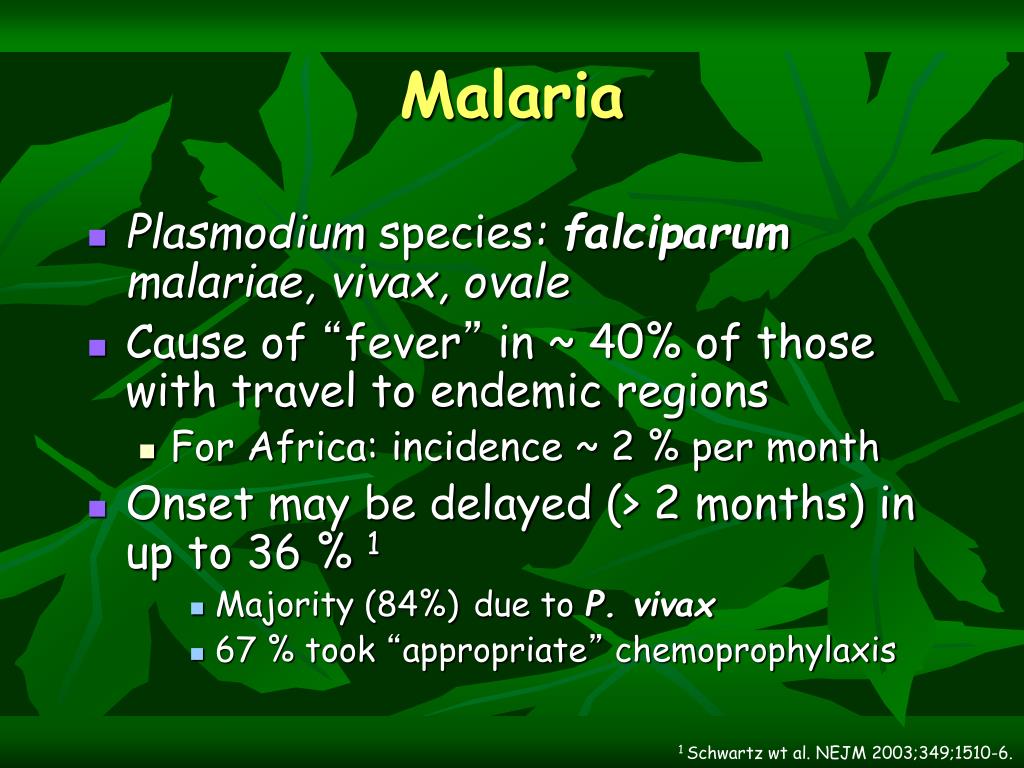 Malaria

Plasmodium species: falciparum malariae, vivax, ovale

Cause of “fever” in ~ 40% of those with travel to endemic regions

For Africa: incidence ~ 2 % per month

Onset may be delayed (> 2 months) in up to 36 % $^1$

Majority (84%) due to P. vivax

67 % took “appropriate” chemoprophylaxis

$^1$ Schwartz wt al. NEJM 2003;349;1510-6.